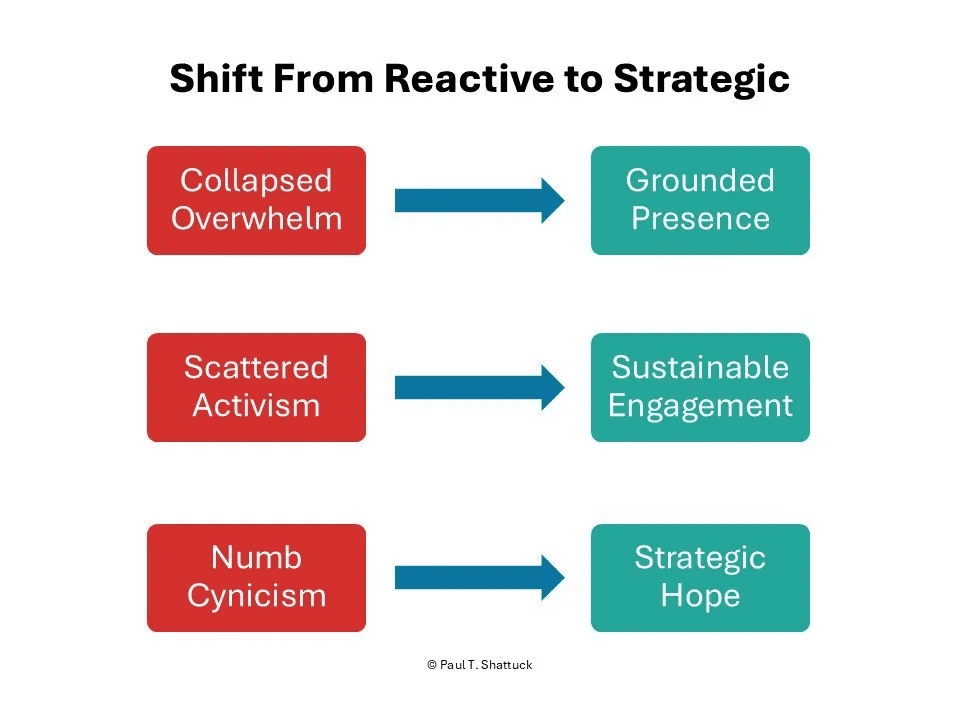 Shift From Reactive to Strategic

Collapsed Overwhelm

Grounded Presence

Scattered Activism

Sustainable Engagement

Numb Cynicism

Strategic Hope

© Paul T. Shattuck